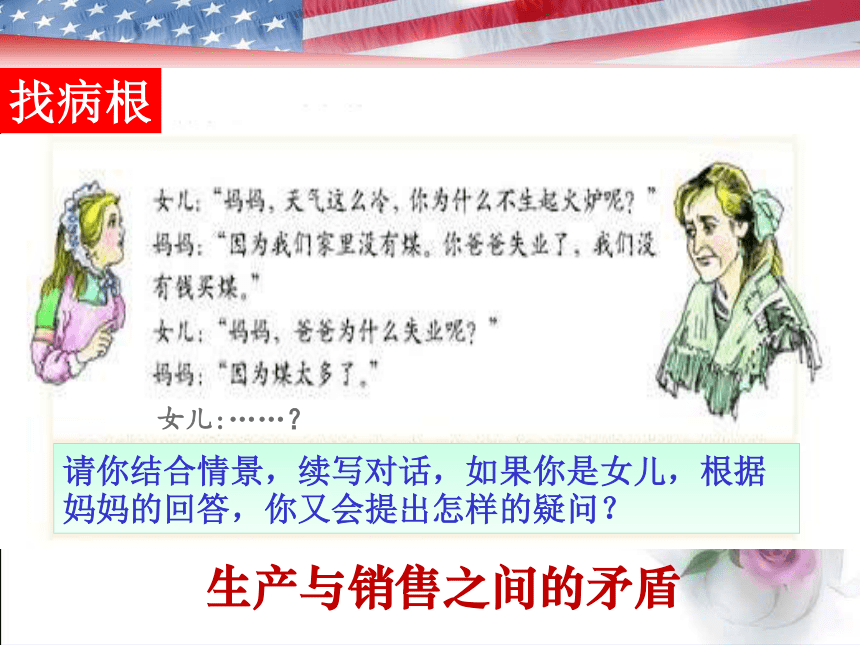 找病根

女儿："妈妈，天气这么冷，你为什么不生起火炉呢？"
妈妈："因为我们家里没有煤。你爸爸失业了，我们没有钱买煤。"
女儿："妈妈，爸爸为什么失业呢？"
妈妈："因为煤太多了。"
女儿：……？

请你结合情景，续写对话，如果你是女儿，根据妈妈的回答，你又会提出怎样的疑问？

生产与销售之间的矛盾